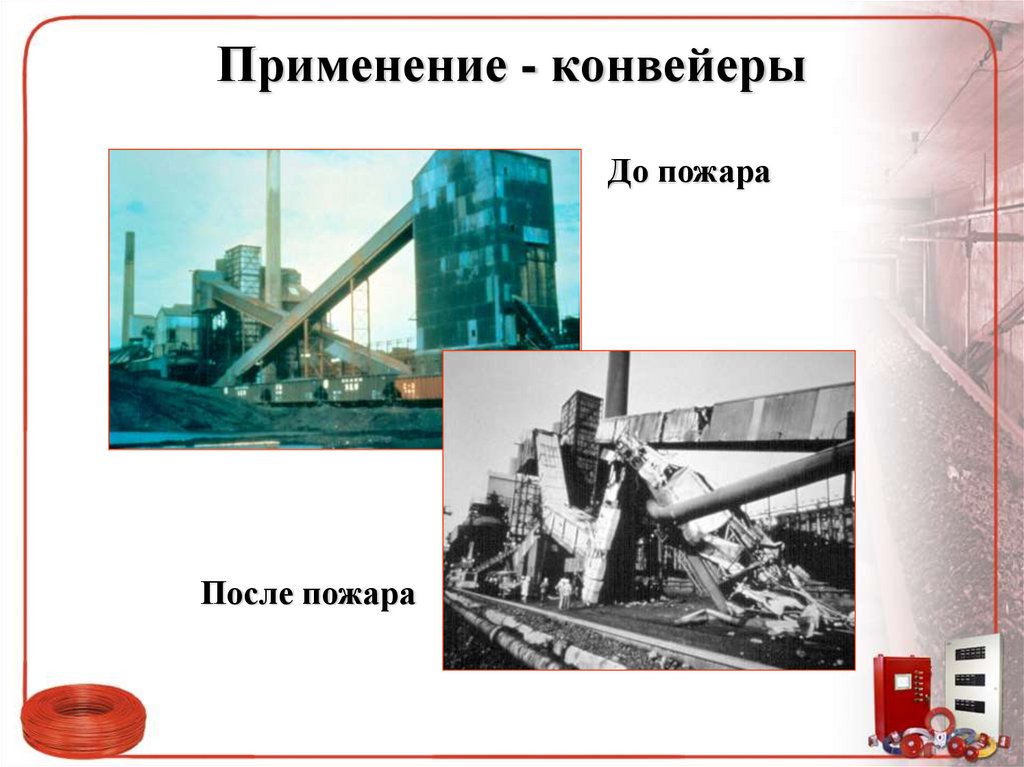 Применение - конвейеры

До пожара

После пожара